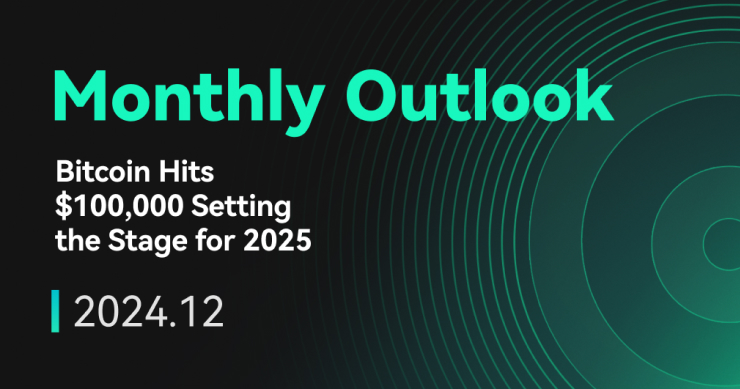 Monthly Outlook

Bitcoin Hits \$100,000 Setting the Stage for 2025

2024.12